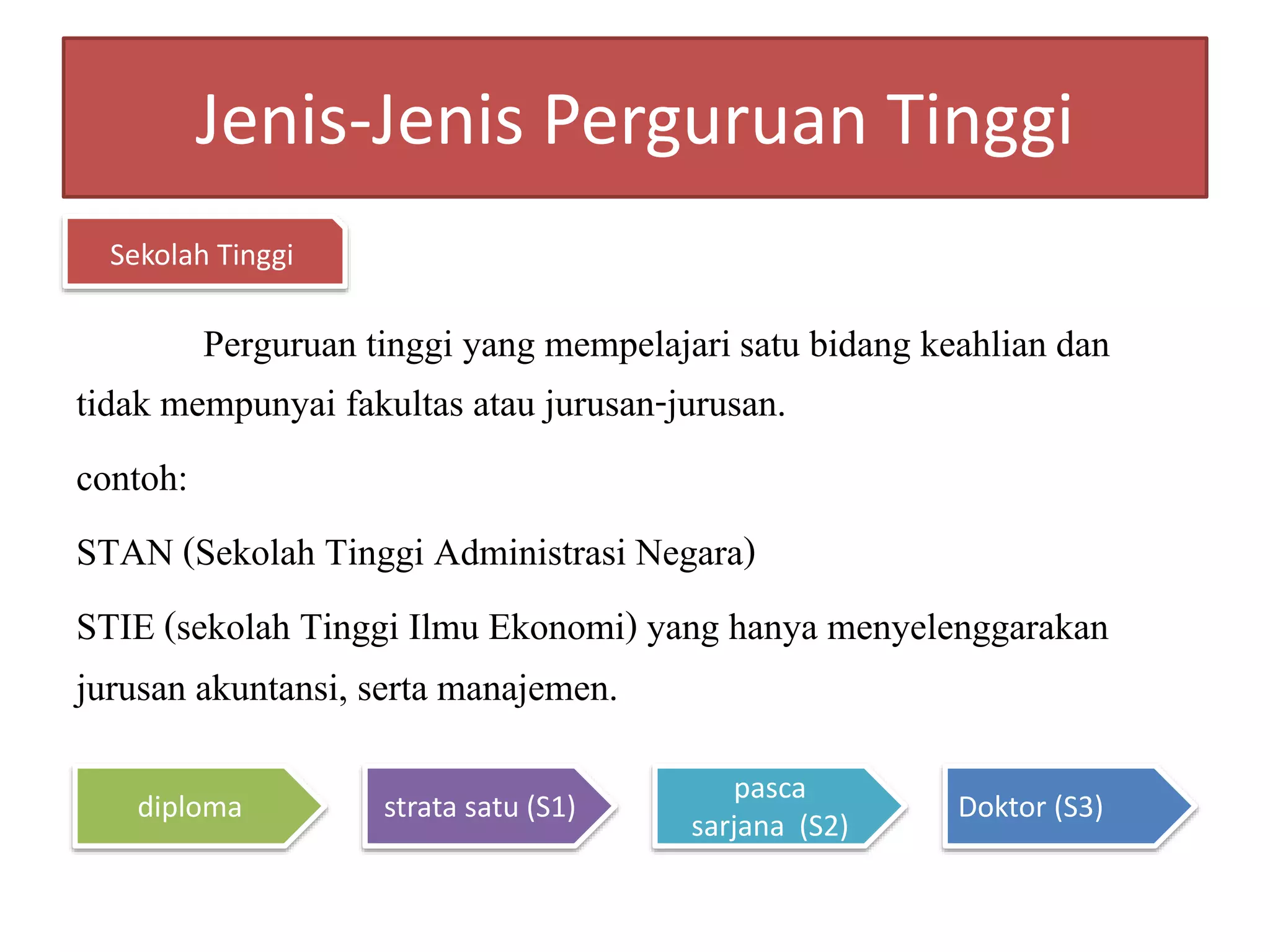 Jenis-Jenis Perguruan Tinggi

Sekolah Tinggi

Perguruan tinggi yang mempelajari satu bidang keahlian dan tidak mempunyai fakultas atau jurusan-jurusan.

contoh:

STAN (Sekolah Tinggi Administrasi Negara)

STIE (sekolah Tinggi Ilmu Ekonomi) yang hanya menyelenggarakan jurusan akuntansi, serta manajemen.

diploma

strata satu (S1)

pasca sarjana (S2)

Doktor (S3)